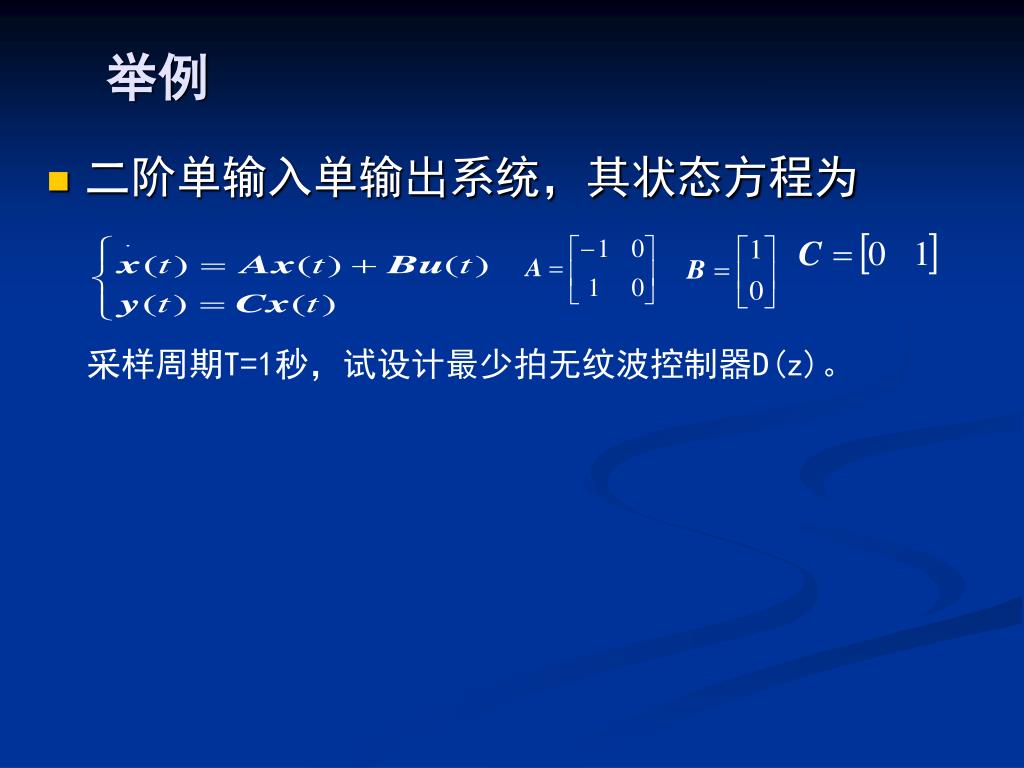 举例

二阶单输入单输出系统，其状态方程为

$\begin{cases} \dot{x}(t) = Ax(t) + Bu(t) \\ y(t) = Cx(t) \end{cases}$ $A = \begin{bmatrix} -1 & 0 \\ 1 & 0 \end{bmatrix}$ $B = \begin{bmatrix} 1 \\ 0 \end{bmatrix}$ $C = \begin{bmatrix} 0 & 1 \end{bmatrix}$

采样周期T=1秒，试设计最少拍无纹波控制器D(z)。